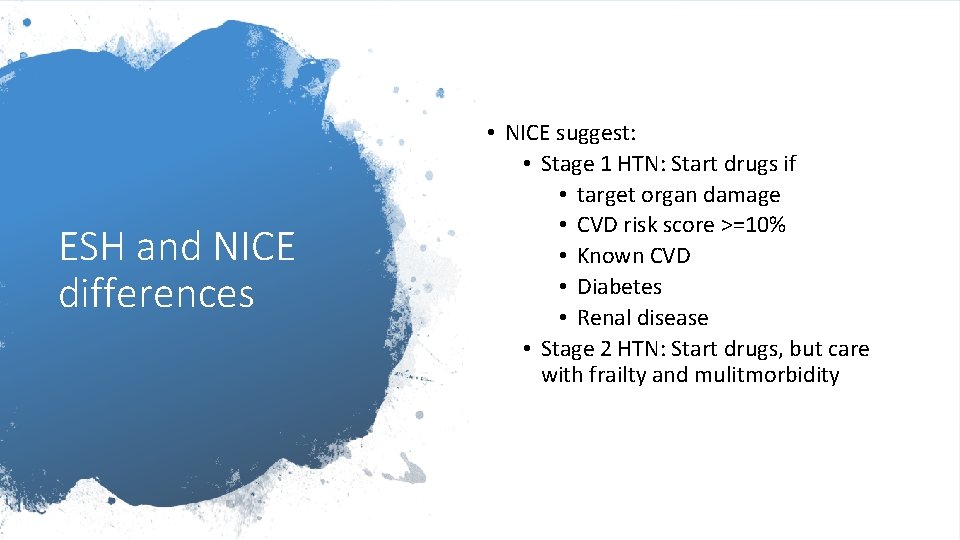 ESH and NICE differences

• NICE suggest:
  • Stage 1 HTN: Start drugs if
    • target organ damage
    • CVD risk score >=10%
    • Known CVD
    • Diabetes
    • Renal disease
  • Stage 2 HTN: Start drugs, but care with frailty and mulitmorbidity